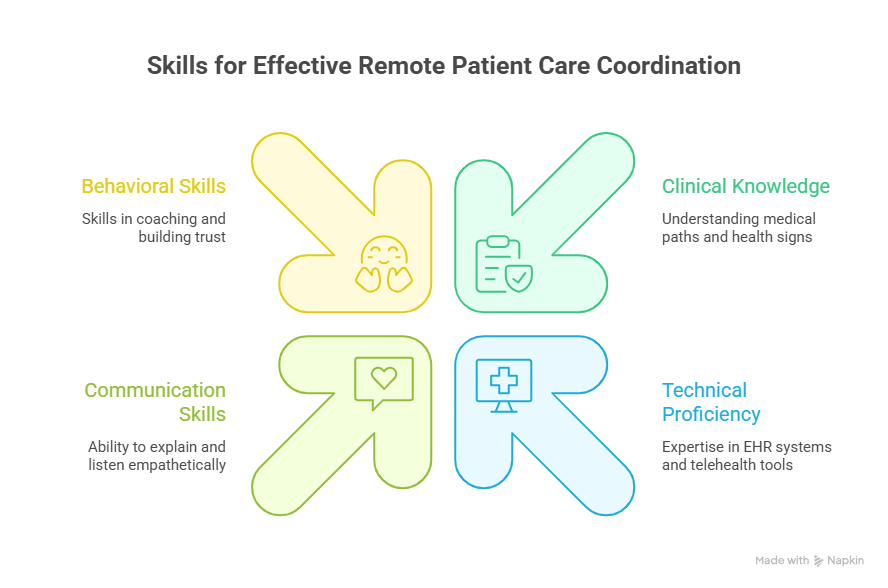 Skills for Effective Remote Patient Care Coordination

Behavioral Skills

Skills in coaching and building trust

Clinical Knowledge

Understanding medical paths and health signs

Communication Skills

Ability to explain and listen empathetically

Technical Proficiency

Expertise in EHR systems and telehealth tools

Made with Napkin